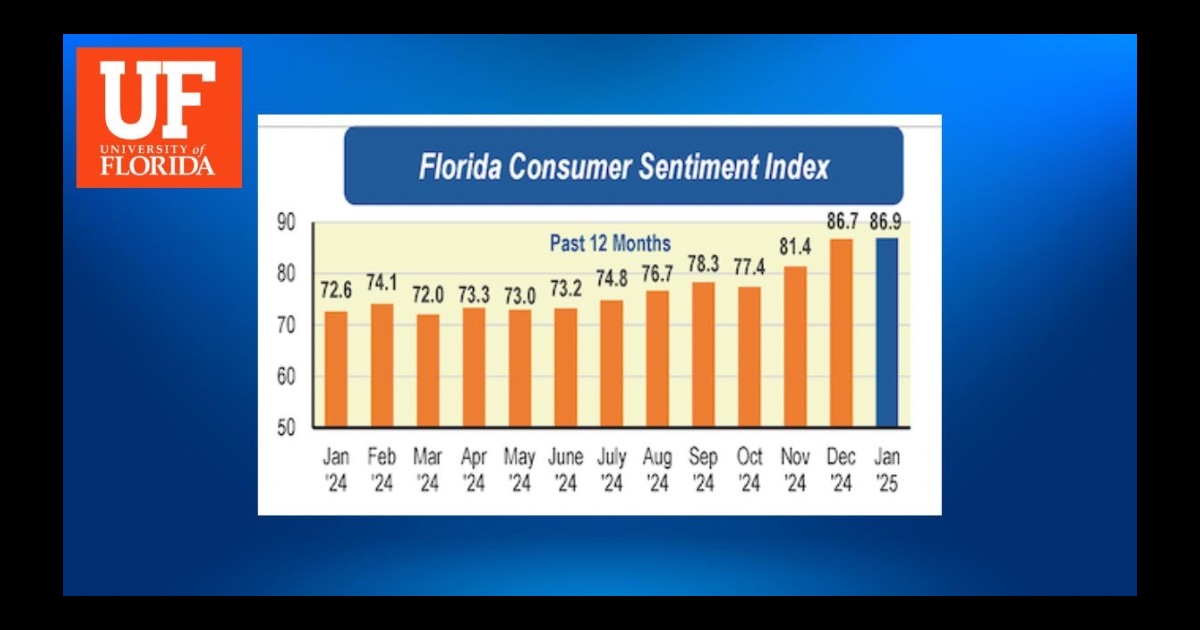 UF
UNIVERSITY of FLORIDA

Florida Consumer Sentiment Index

Past 12 Months

90
80
70
60
50

72.6 74.1 72.0 73.3 73.0 73.2 74.8 76.7 78.3 77.4 81.4 86.7 86.9

Jan '24 Feb '24 Mar '24 Apr '24 May '24 June '24 July '24 Aug '24 Sep '24 Oct '24 Nov '24 Dec '24 Jan '25